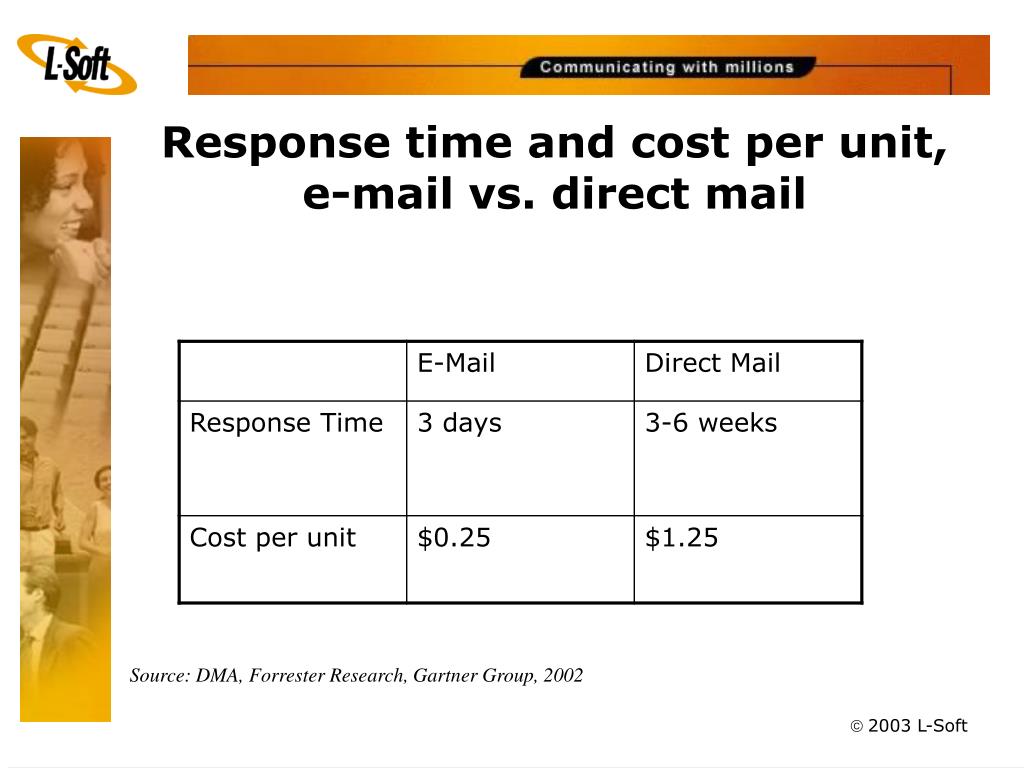 L-Soft

Communicating with millions

Response time and cost per unit, e-mail vs. direct mail

| | E-Mail | Direct Mail |
|---|---|---|
| Response Time | 3 days | 3-6 weeks |
| Cost per unit | \$0.25 | \$1.25 |

Source: DMA, Forrester Research, Gartner Group, 2002

© 2003 L-Soft